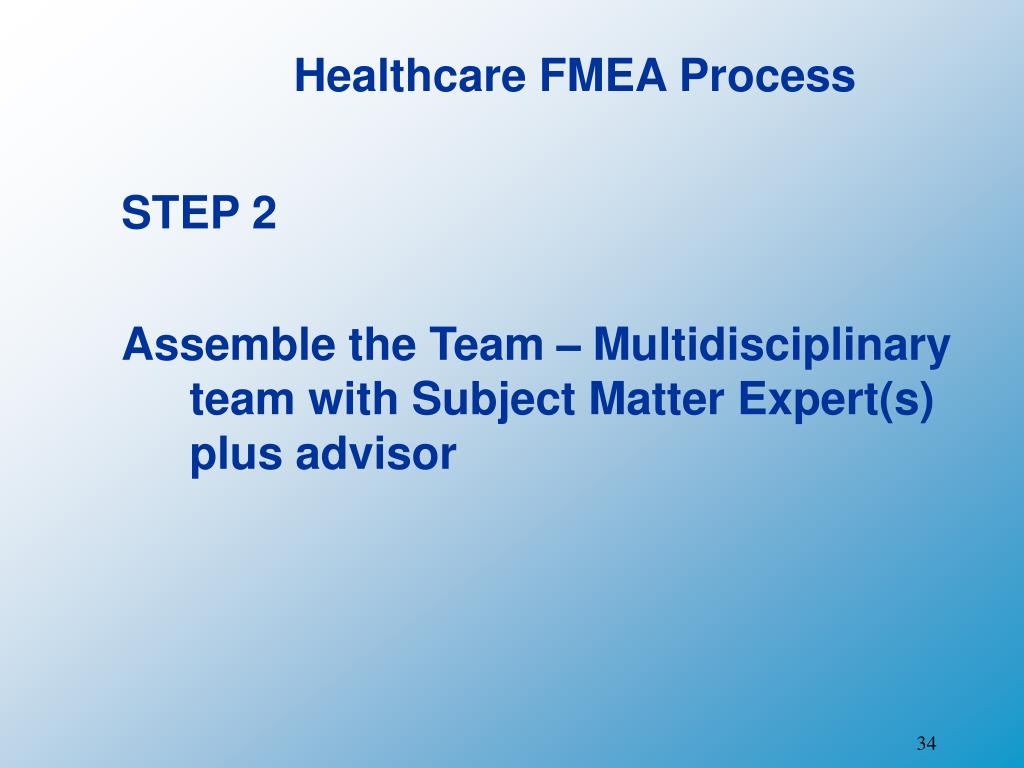 Healthcare FMEA Process

STEP 2

Assemble the Team – Multidisciplinary team with Subject Matter Expert(s) plus advisor

34